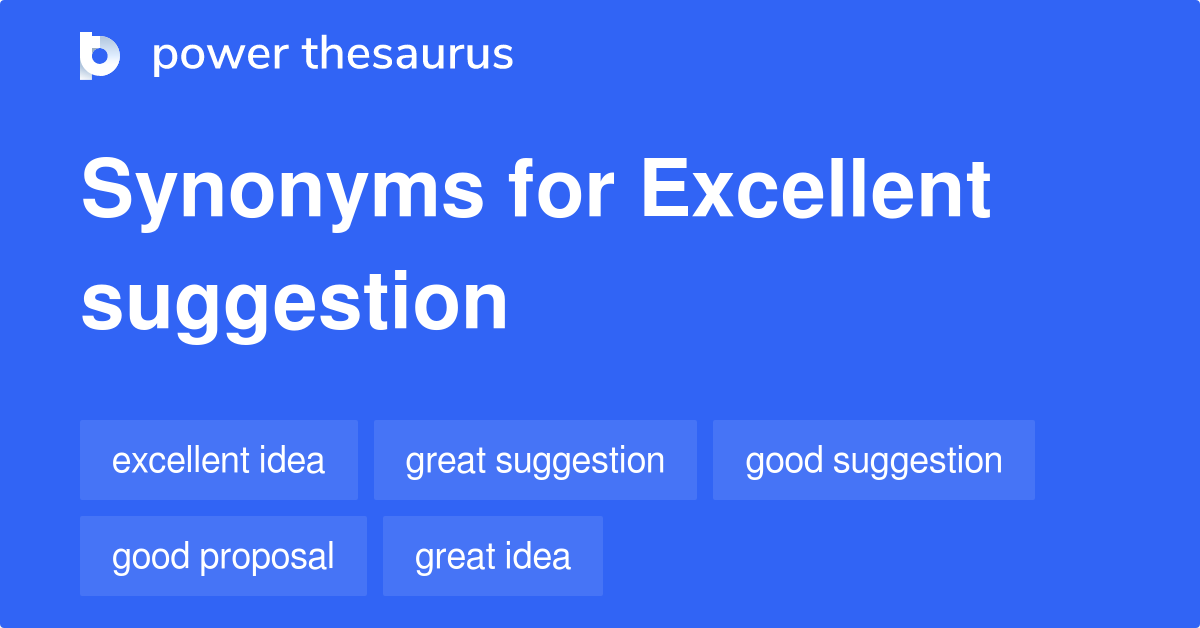 power thesaurus

Synonyms for Excellent suggestion

excellent idea
great suggestion
good suggestion
good proposal
great idea